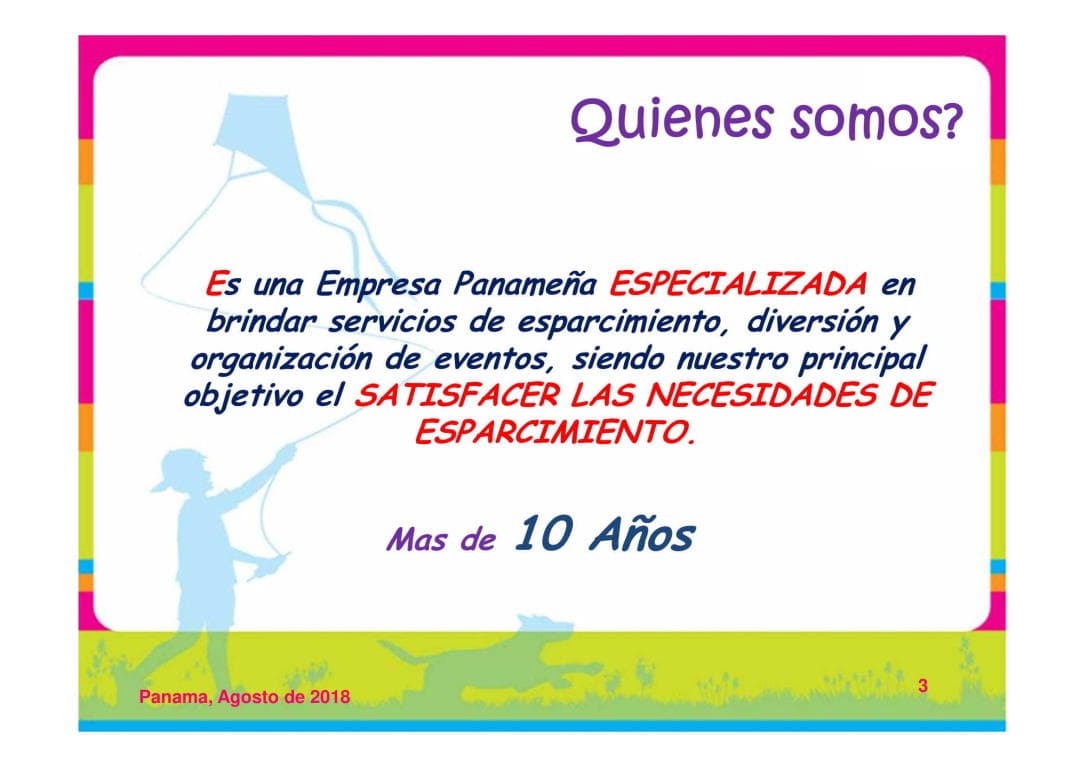 Quienes somos?

Es una Empresa Panameña ESPECIALIZADA en brindar servicios de esparcimiento, diversión y organización de eventos, siendo nuestro principal objetivo el SATISFACER LAS NECESIDADES DE ESPARCIMIENTO.

Mas de 10 Años

Panama, Agosto de 2018

3